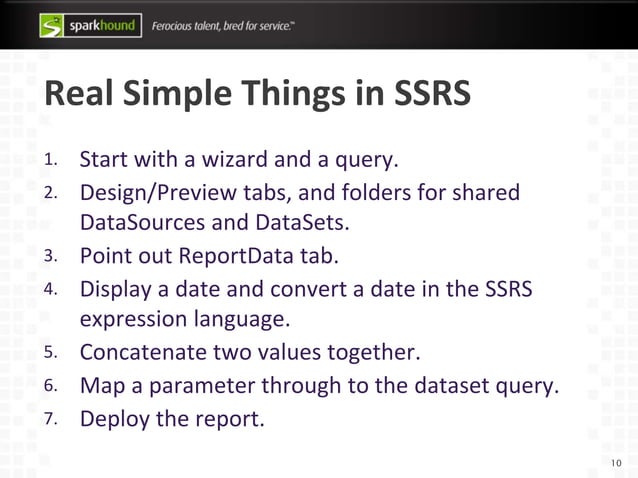 sparkhound Ferocious talent, bred for service.™

Real Simple Things in SSRS

1. Start with a wizard and a query.
2. Design/Preview tabs, and folders for shared DataSources and DataSets.
3. Point out ReportData tab.
4. Display a date and convert a date in the SSRS expression language.
5. Concatenate two values together.
6. Map a parameter through to the dataset query.
7. Deploy the report.

10